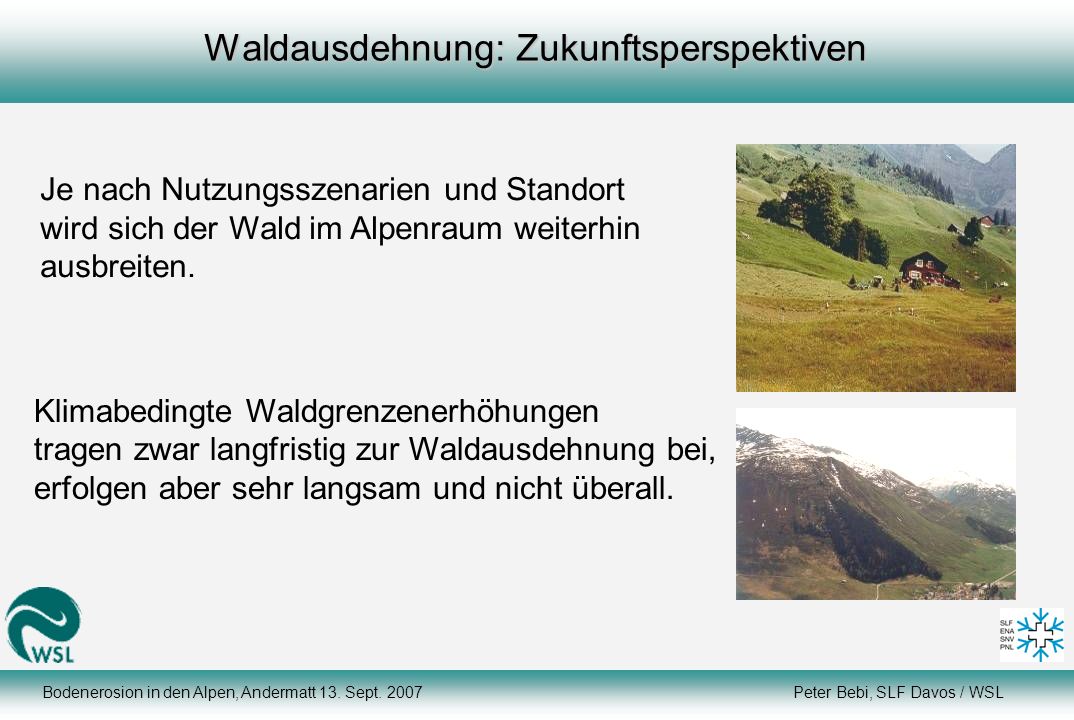 Waldausdehnung: Zukunftsperspektiven

Je nach Nutzungsszenarien und Standort wird sich der Wald im Alpenraum weiterhin ausbreiten.

Klimabedingte Waldgrenzenerhöhungen tragen zwar langfristig zur Waldausdehnung bei, erfolgen aber sehr langsam und nicht überall.

WSL

SLF
ENA
SNV
PNL

Bodenerosion in den Alpen, Andermatt 13. Sept. 2007

Peter Bebi, SLF Davos / WSL